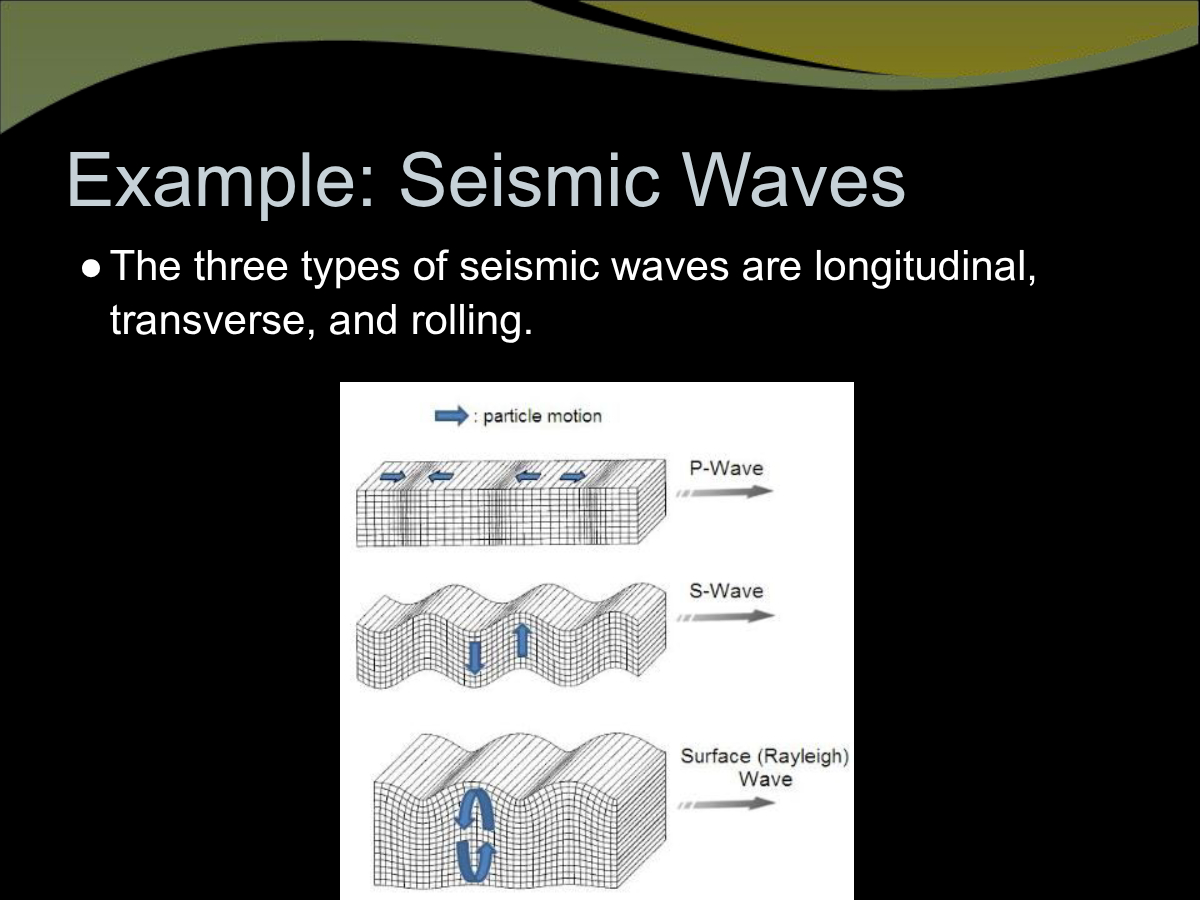 Example: Seismic Waves

● The three types of seismic waves are longitudinal, transverse, and rolling.

: particle motion

P-Wave

S-Wave

Surface (Rayleigh) Wave